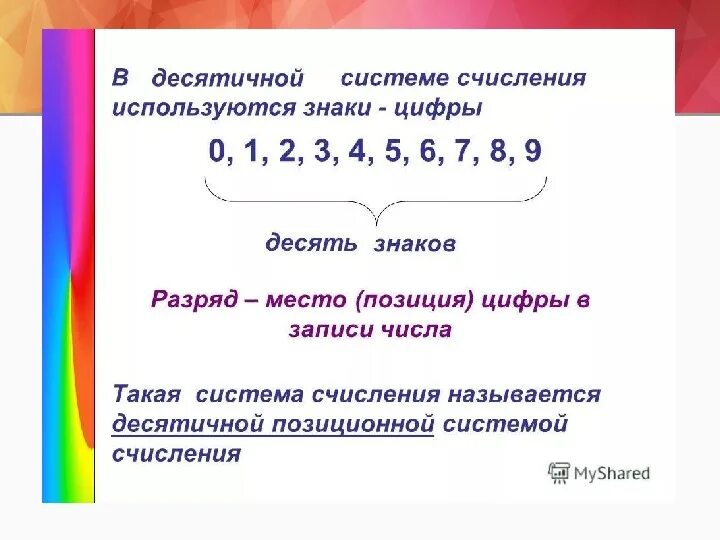 В десятичной системе счисления используются знаки - цифры

0, 1, 2, 3, 4, 5, 6, 7, 8, 9

десять знаков

Разряд – место (позиция) цифры в записи числа

Такая система счисления называется десятичной позиционной системой счисления

MyShared